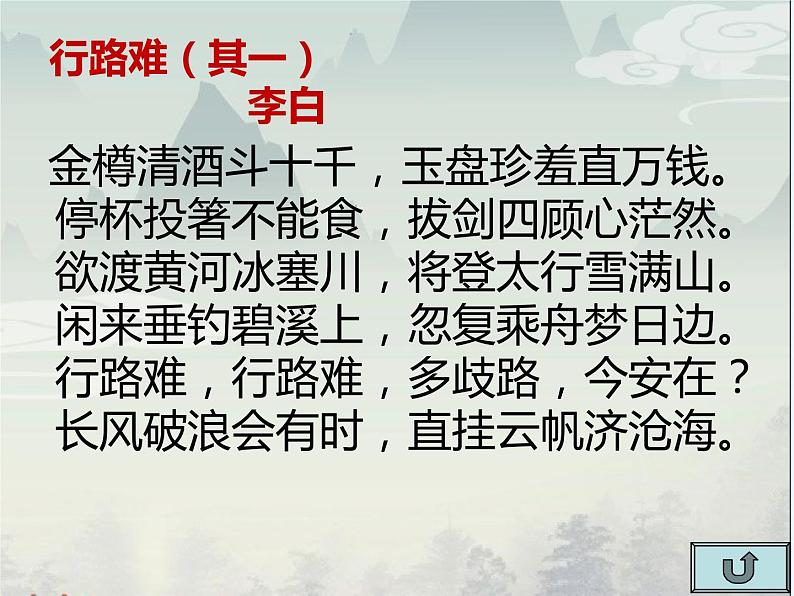 行路难（其一）
李白

金樽清酒斗十千，玉盘珍羞直万钱。
停杯投箸不能食，拔剑四顾心茫然。
欲渡黄河冰塞川，将登太行雪满山。
闲来垂钓碧溪上，忽复乘舟梦日边。
行路难，行路难，多歧路，今安在？
长风破浪会有时，直挂云帆济沧海。